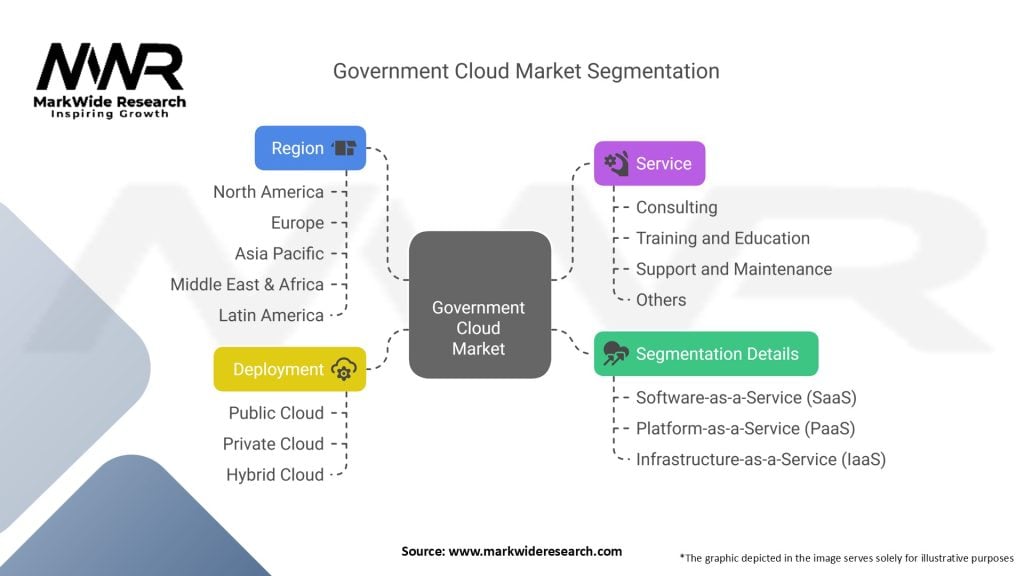 MWR
MarkWide Research
Inspiring Growth

Government Cloud Market Segmentation

Region
North America
Europe
Asia Pacific
Middle East & Africa
Latin America

Deployment
Public Cloud
Private Cloud
Hybrid Cloud

Government Cloud Market

Service
Consulting
Training and Education
Support and Maintenance
Others

Segmentation Details
Software-as-a-Service (SaaS)
Platform-as-a-Service (PaaS)
Infrastructure-as-a-Service (IaaS)

Source: www.markwideresearch.com

*The graphic depicted in the image serves solely for illustrative purposes